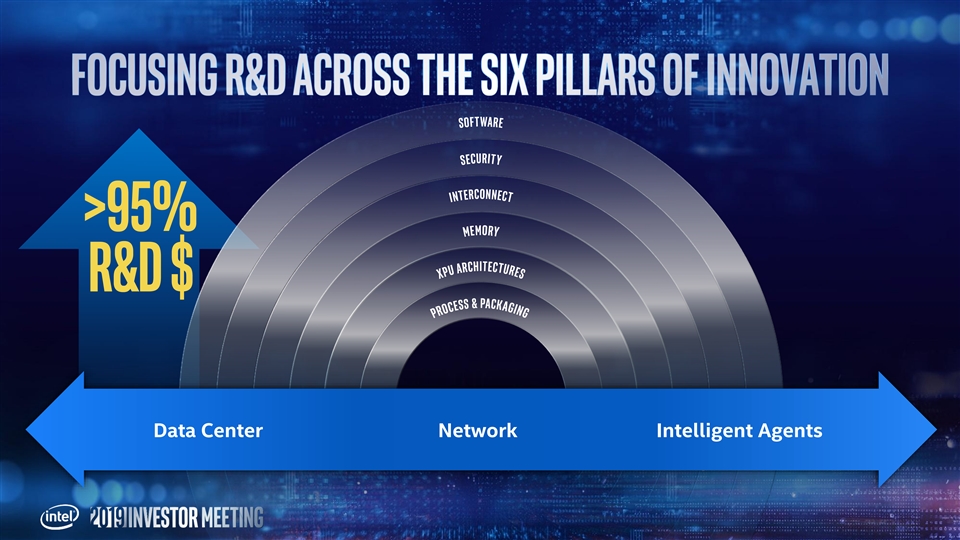 FOCUSING R&D ACROSS THE SIX PILLARS OF INNOVATION

>95%
R&D $

SOFTWARE
SECURITY
INTERCONNECT
MEMORY
XPU ARCHITECTURES
PROCESS & PACKAGING

Data Center
Network
Intelligent Agents

intel
2019 INVESTOR MEETING